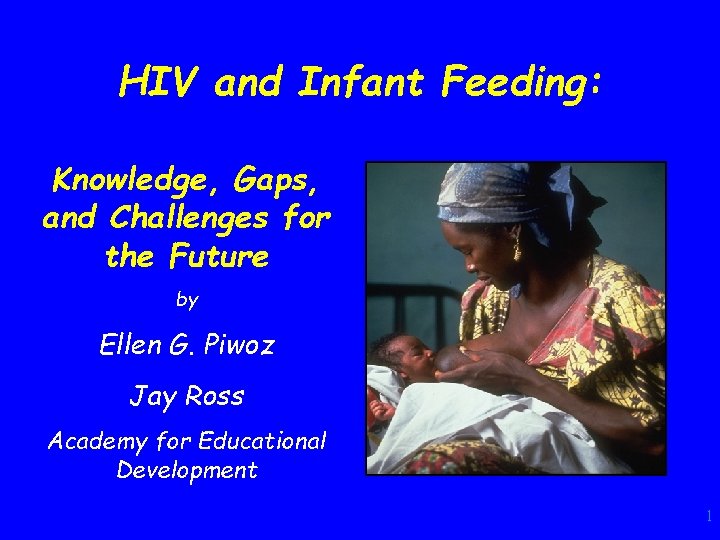 HIV and Infant Feeding:

Knowledge, Gaps, and Challenges for the Future

by

Ellen G. Piwoz

Jay Ross

Academy for Educational Development

1